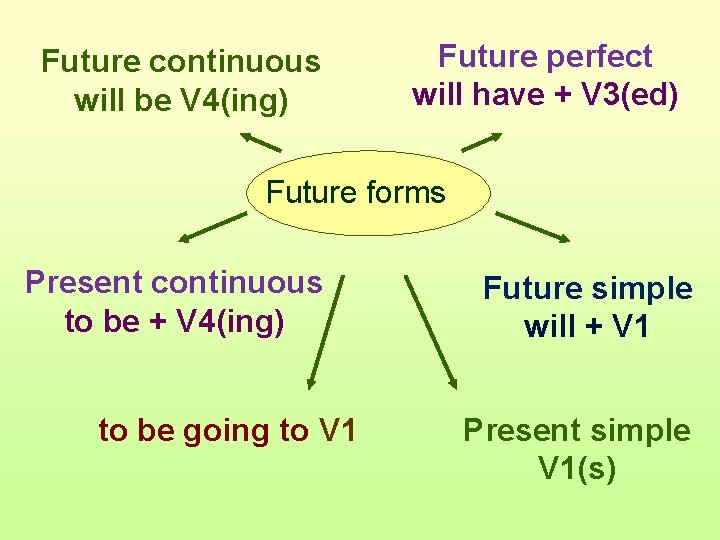 Future continuous
will be V4(ing)

Future perfect
will have + V3(ed)

Future forms

Present continuous
to be + V4(ing)

Future simple
will + V1

to be going to V1

Present simple
V1(s)